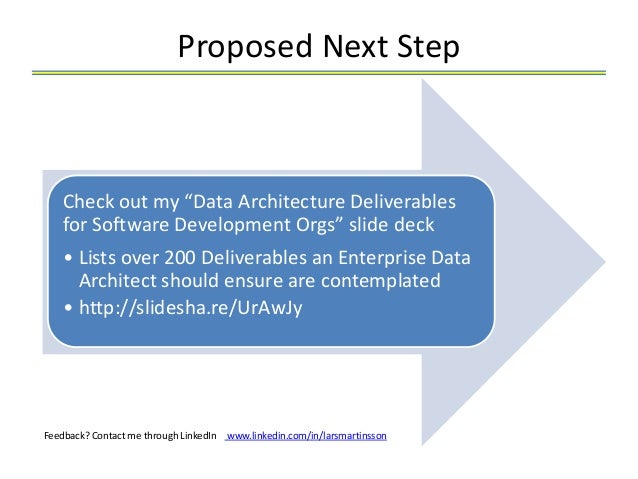 Proposed Next Step

Check out my “Data Architecture Deliverables for Software Development Orgs” slide deck

• Lists over 200 Deliverables an Enterprise Data Architect should ensure are contemplated
• http://slidesha.re/UrAwJy

Feedback? Contact me through LinkedIn www.linkedin.com/in/larsmartinsson